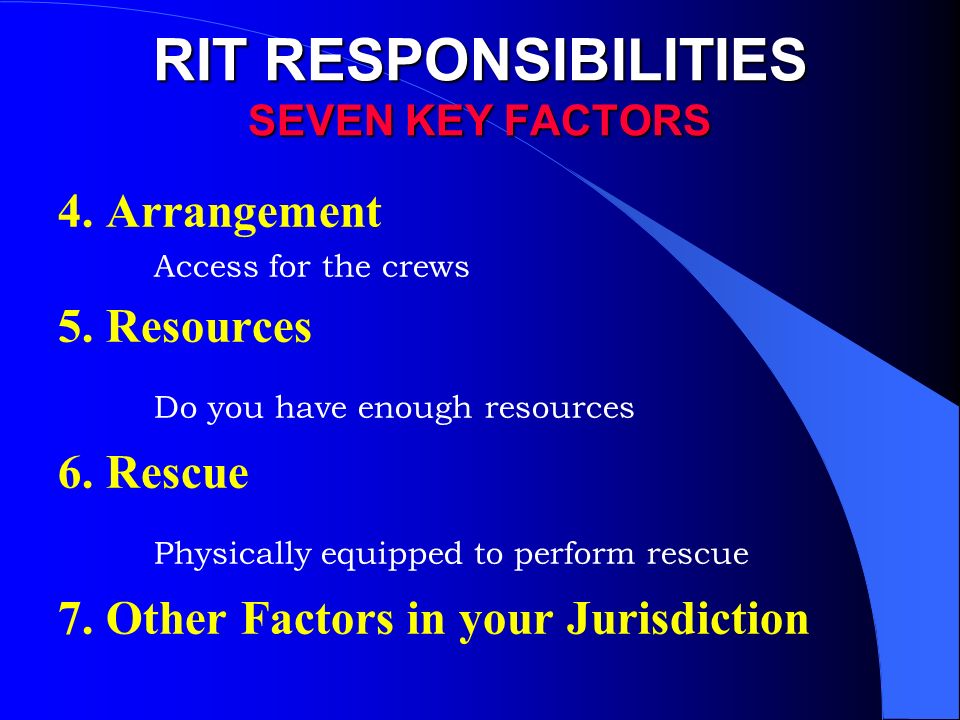 RIT RESPONSIBILITIES
SEVEN KEY FACTORS

4. Arrangement

Access for the crews

5. Resources

Do you have enough resources

6. Rescue

Physically equipped to perform rescue

7. Other Factors in your Jurisdiction